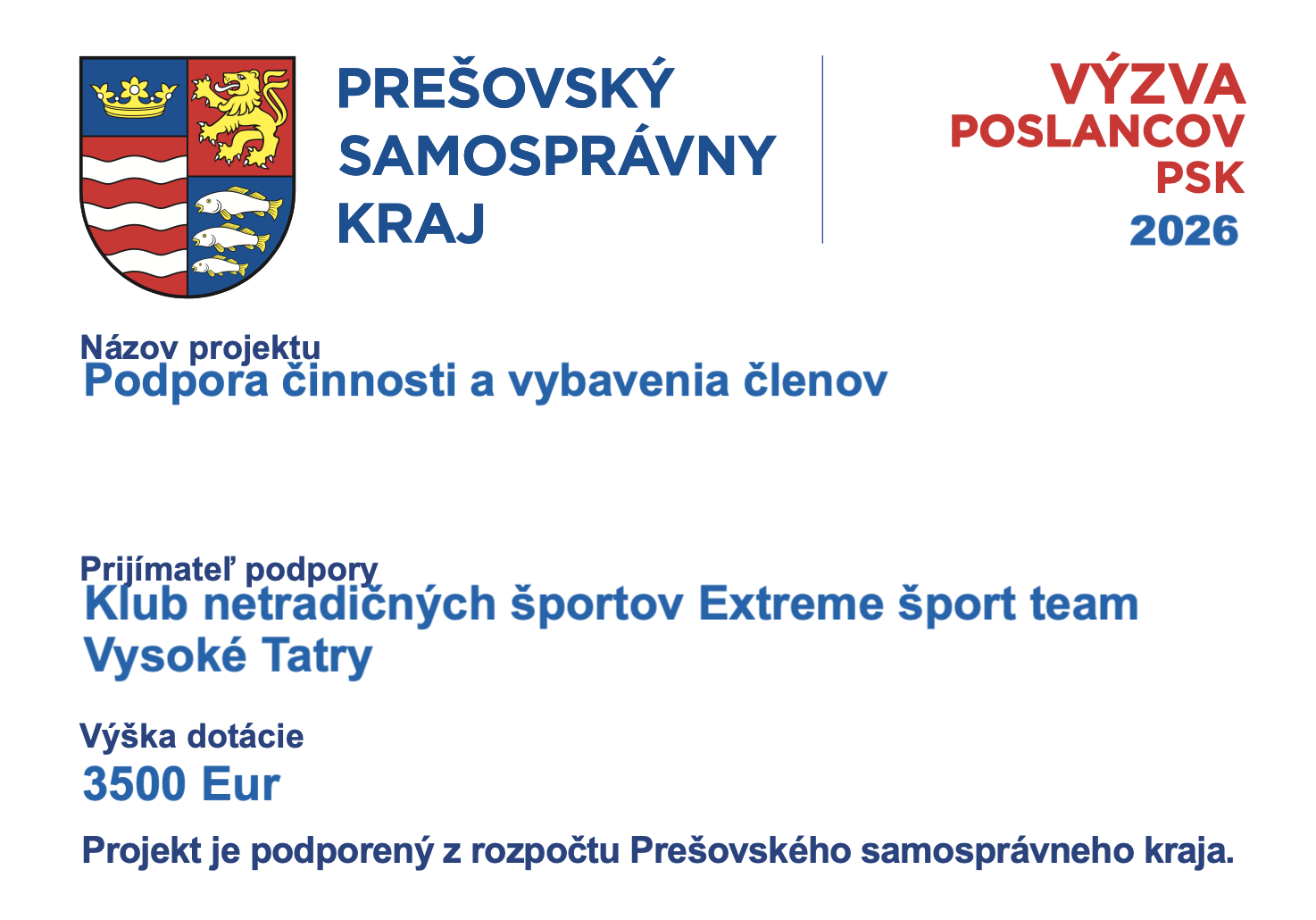 PREŠOVSKÝ
SAMOSPRÁVNY
KRAJ

VÝZVA
POSLANCOV
PSK
2026

Názov projektu
Podpora činnosti a vybavenia členov

Prijímateľ podpory
Klub netradičných športov Extreme šport team Vysoké Tatry

Výška dotácie
3500 Eur

Projekt je podporený z rozpočtu Prešovského samosprávneho kraja.